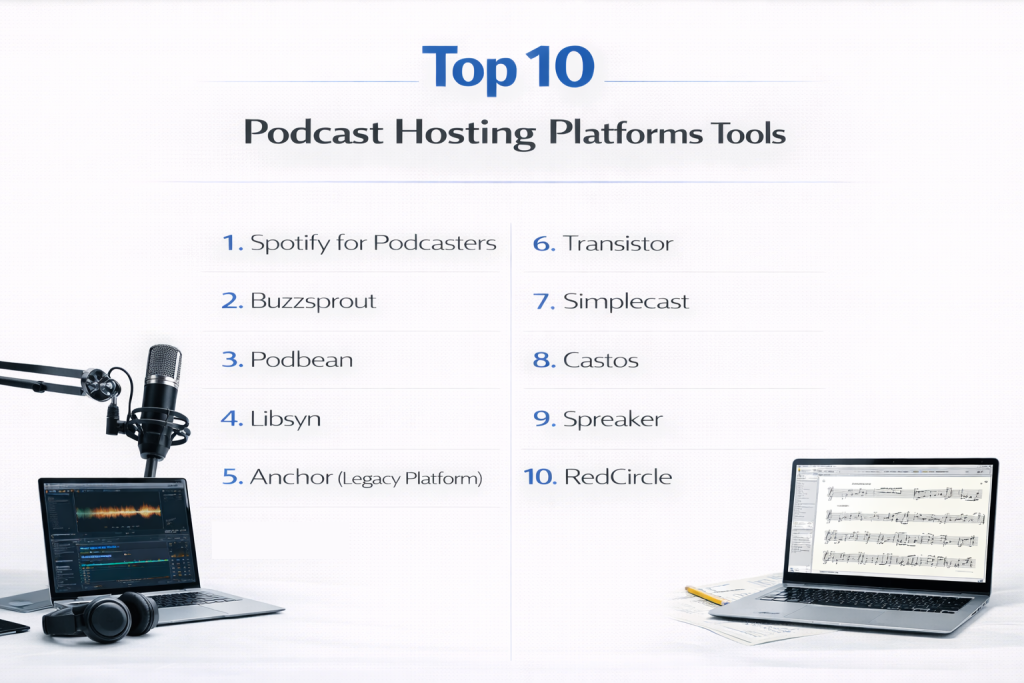 Top 10

Podcast Hosting Platforms Tools

1. Spotify for Podcasters

2. Buzzsprout

3. Podbean

4. Libsyn

5. Anchor (Legacy Platform)

6. Transistor

7. Simplecast

8. Castos

9. Spreaker

10. RedCircle